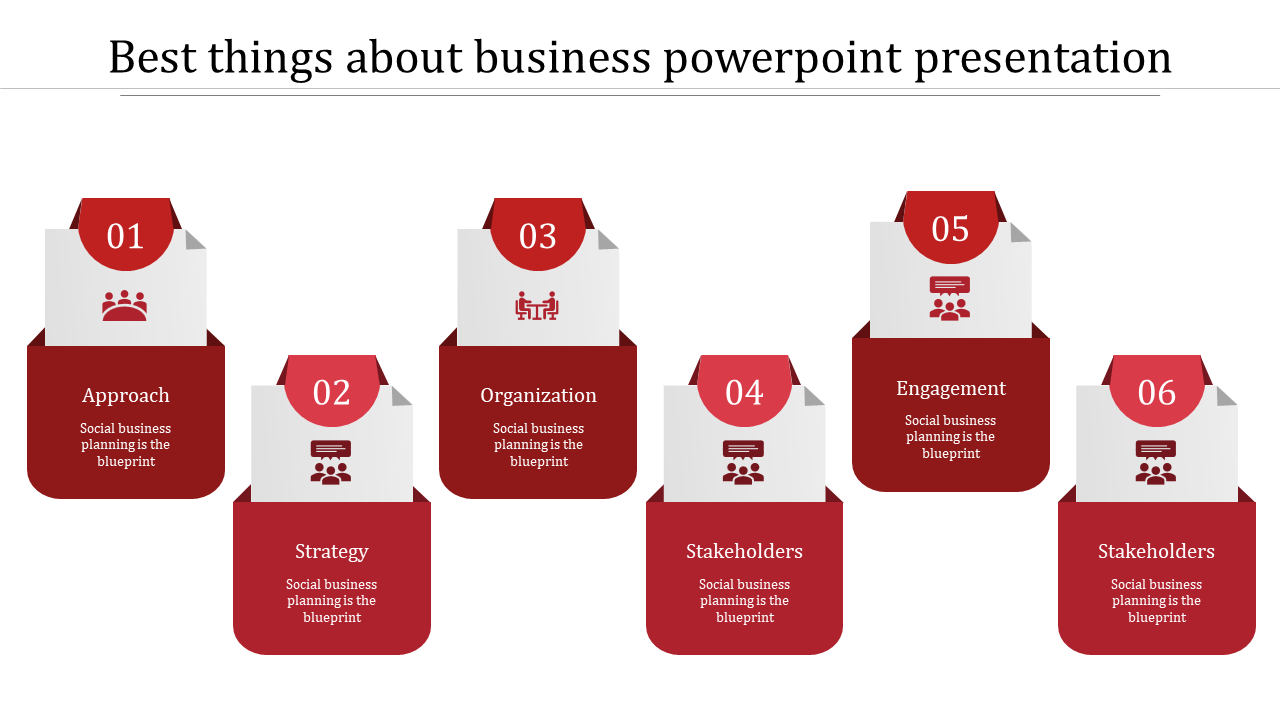 Best things about business powerpoint presentation

01

Approach

Social business planning is the blueprint

02

Strategy

Social business planning is the blueprint

03

Organization

Social business planning is the blueprint

04

Stakeholders

Social business planning is the blueprint

05

Engagement

Social business planning is the blueprint

06

Stakeholders

Social business planning is the blueprint